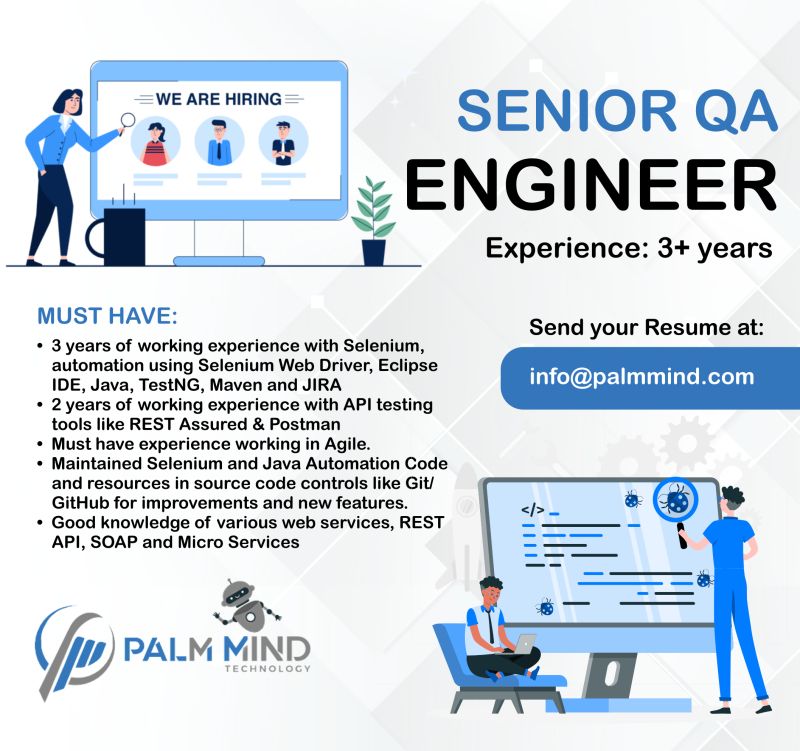 WE ARE HIRING

SENIOR QA ENGINEER

Experience: 3+ years

MUST HAVE:

• 3 years of working experience with Selenium, automation using Selenium Web Driver, Eclipse IDE, Java, TestNG, Maven and JIRA
• 2 years of working experience with API testing tools like REST Assured & Postman
• Must have experience working in Agile.
• Maintained Selenium and Java Automation Code and resources in source code controls like Git/ GitHub for improvements and new features.
• Good knowledge of various web services, REST API, SOAP and Micro Services

Send your Resume at:

info@palmmind.com

</>

PALM MIND
TECHNOLOGY